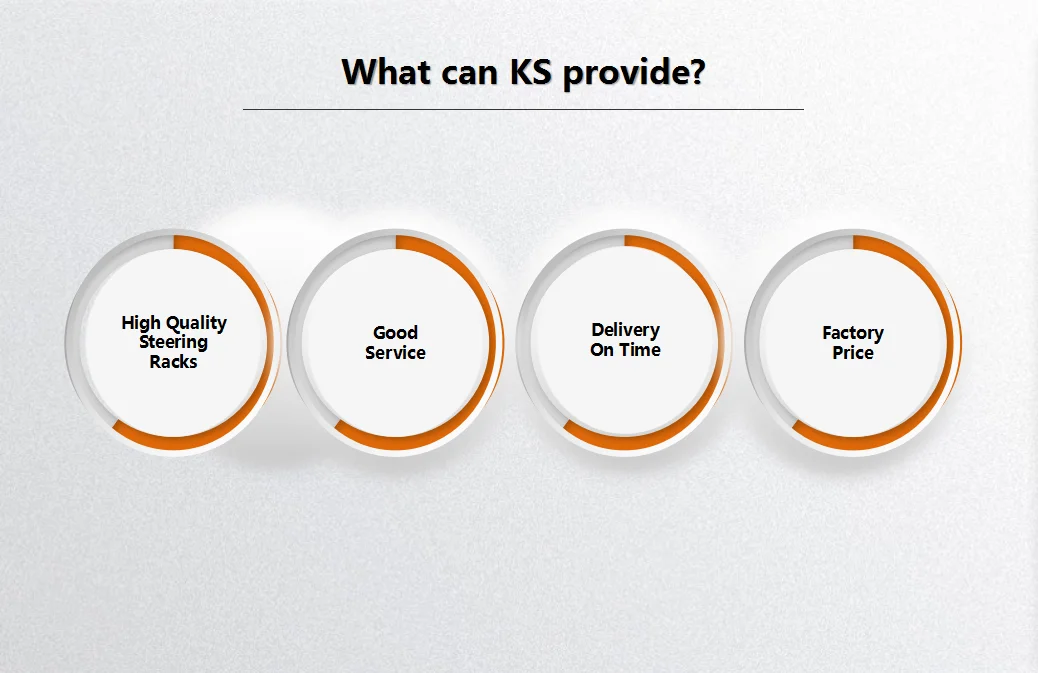 What can KS provide?

High Quality Steering Racks

Good Service

Delivery On Time

Factory Price